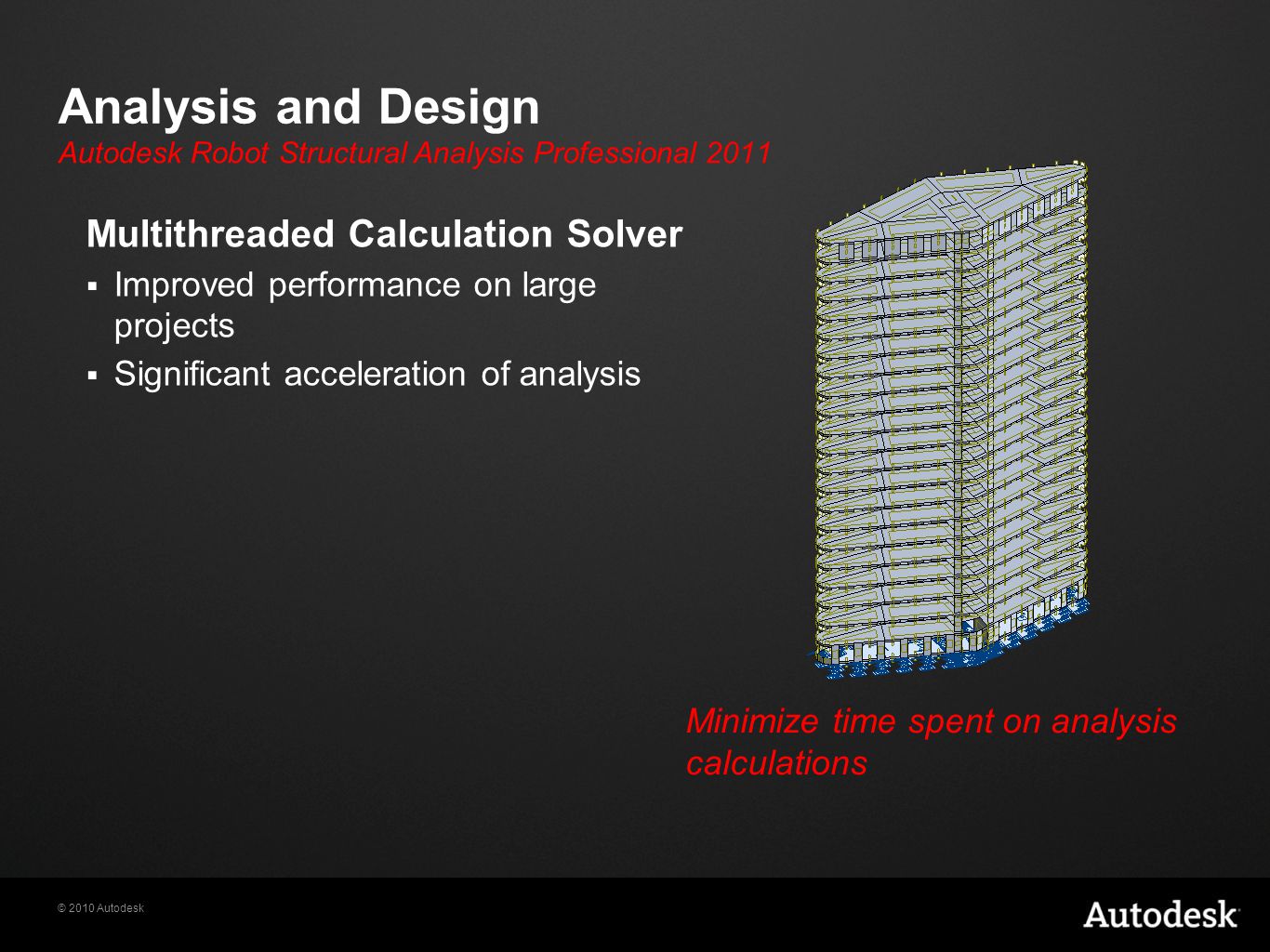 Analysis and Design
Autodesk Robot Structural Analysis Professional 2011

Multithreaded Calculation Solver

▪ Improved performance on large projects
▪ Significant acceleration of analysis

Minimize time spent on analysis calculations

© 2010 Autodesk

Autodesk